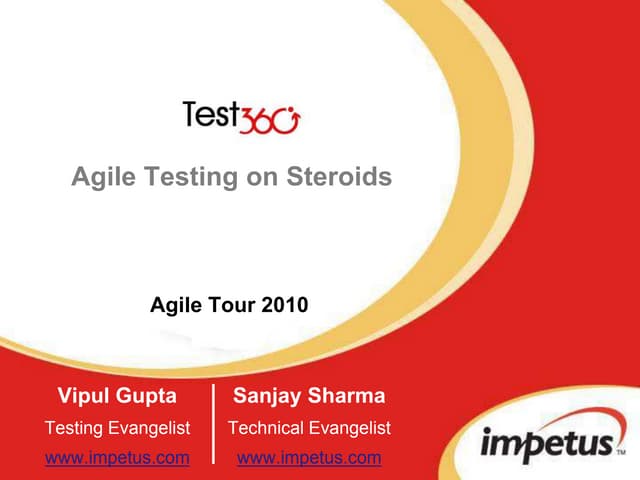 Test360

Agile Testing on Steroids

Agile Tour 2010

Vipul Gupta
Testing Evangelist
www.impetus.com

Sanjay Sharma
Technical Evangelist
www.impetus.com

impetus™